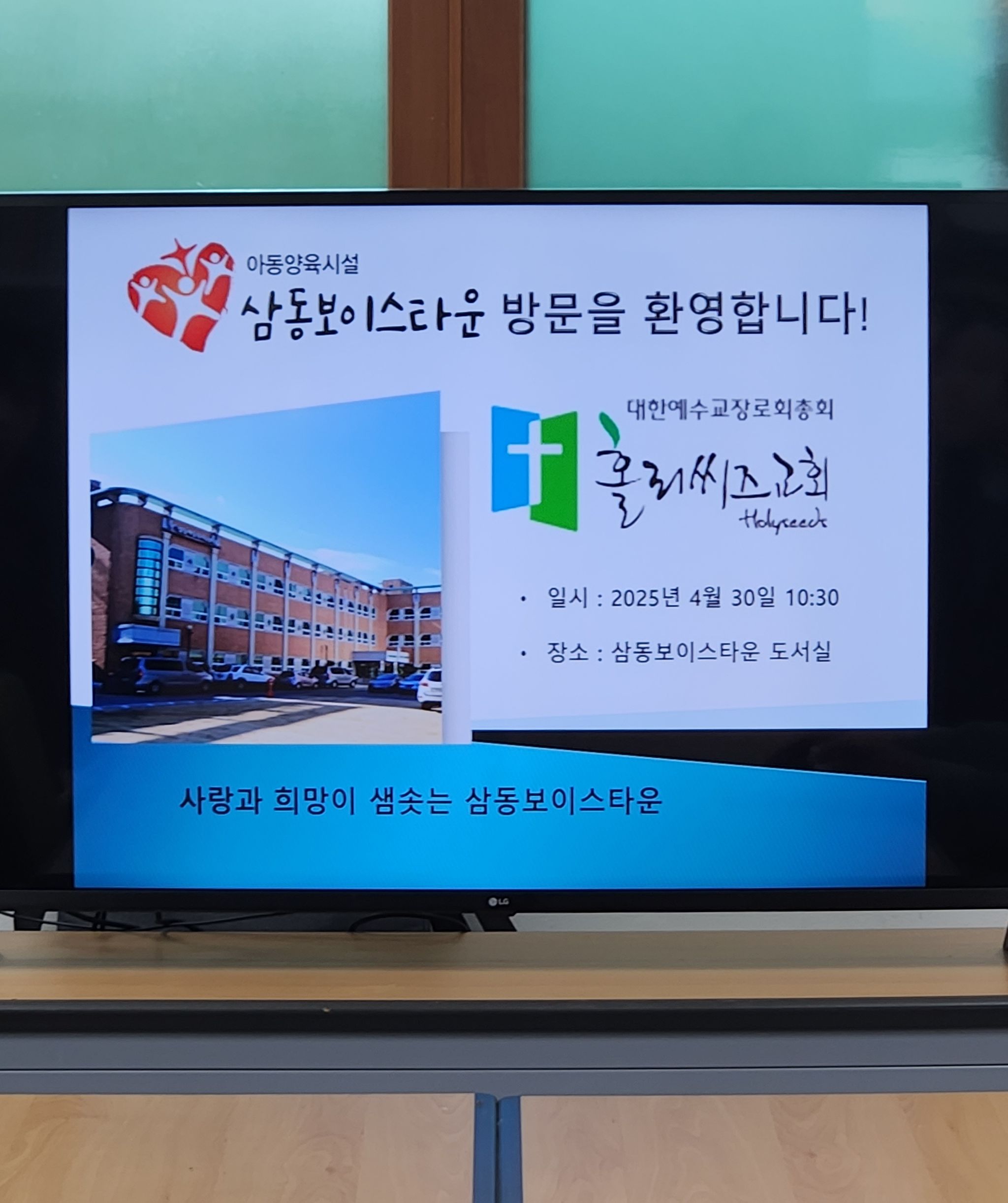 아동양육시설

삼동보이스타운 방문을 환영합니다!

대한예수교장로회총회

홀리씨즈교회

Holyseeds

• 일시 : 2025년 4월 30일 10:30

• 장소 : 삼동보이스타운 도서실

사랑과 희망이 샘솟는 삼동보이스타운

LG